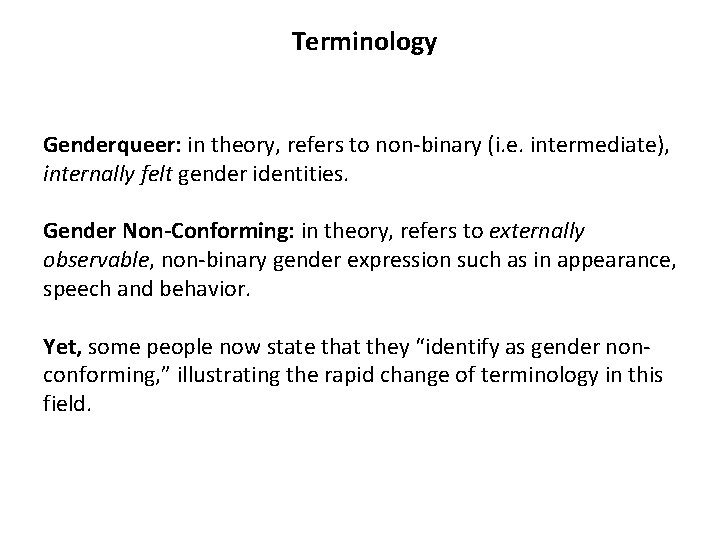 Terminology

Genderqueer: in theory, refers to non-binary (i.e. intermediate), internally felt gender identities.

Gender Non-Conforming: in theory, refers to externally observable, non-binary gender expression such as in appearance, speech and behavior.

Yet, some people now state that they "identify as gender non-conforming," illustrating the rapid change of terminology in this field.